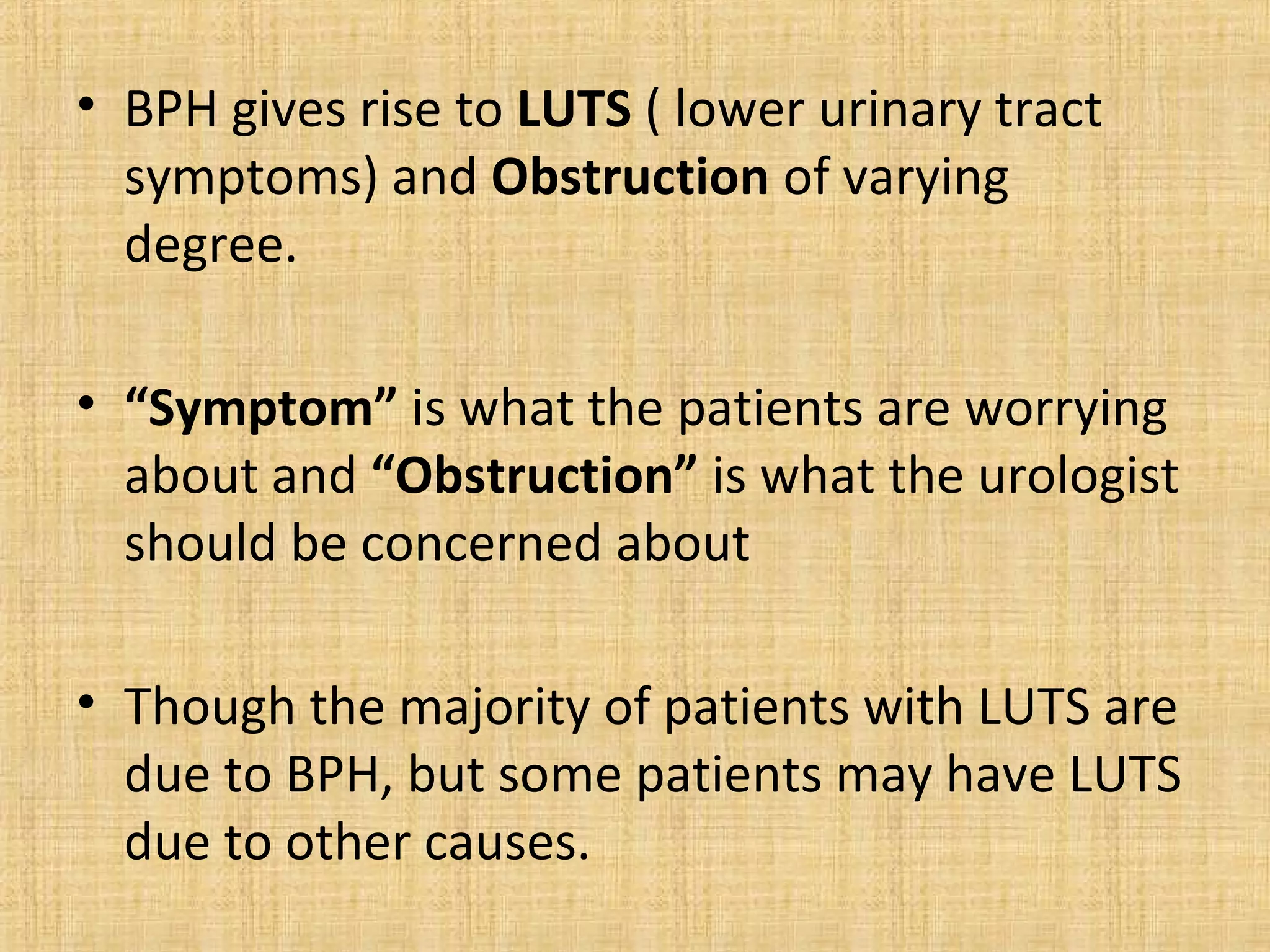 • BPH gives rise to LUTS ( lower urinary tract symptoms) and Obstruction of varying degree.

• “Symptom” is what the patients are worrying about and “Obstruction” is what the urologist should be concerned about

• Though the majority of patients with LUTS are due to BPH, but some patients may have LUTS due to other causes.